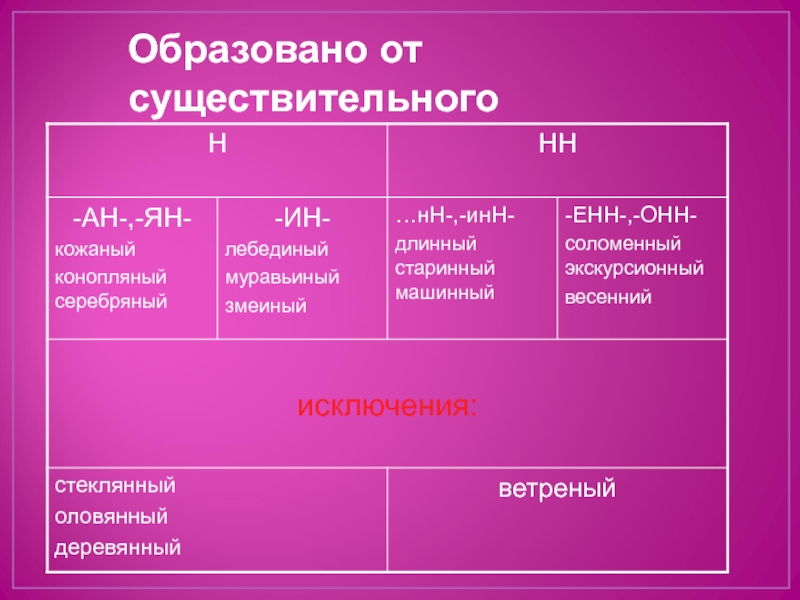 Образовано от существительного

| Н | | НН | |
|---|---|---|---|
| -АН-,-ЯН- кожаный конопляный серебряный | -ИН- лебединый муравьиный змеиный | …нН-,-инН- длинный старинный машинный | -ЕНН-,-ОНН- соломенный экскурсионный весенний |
| исключения: | | | |
| стеклянный оловянный деревянный | | ветреный | |